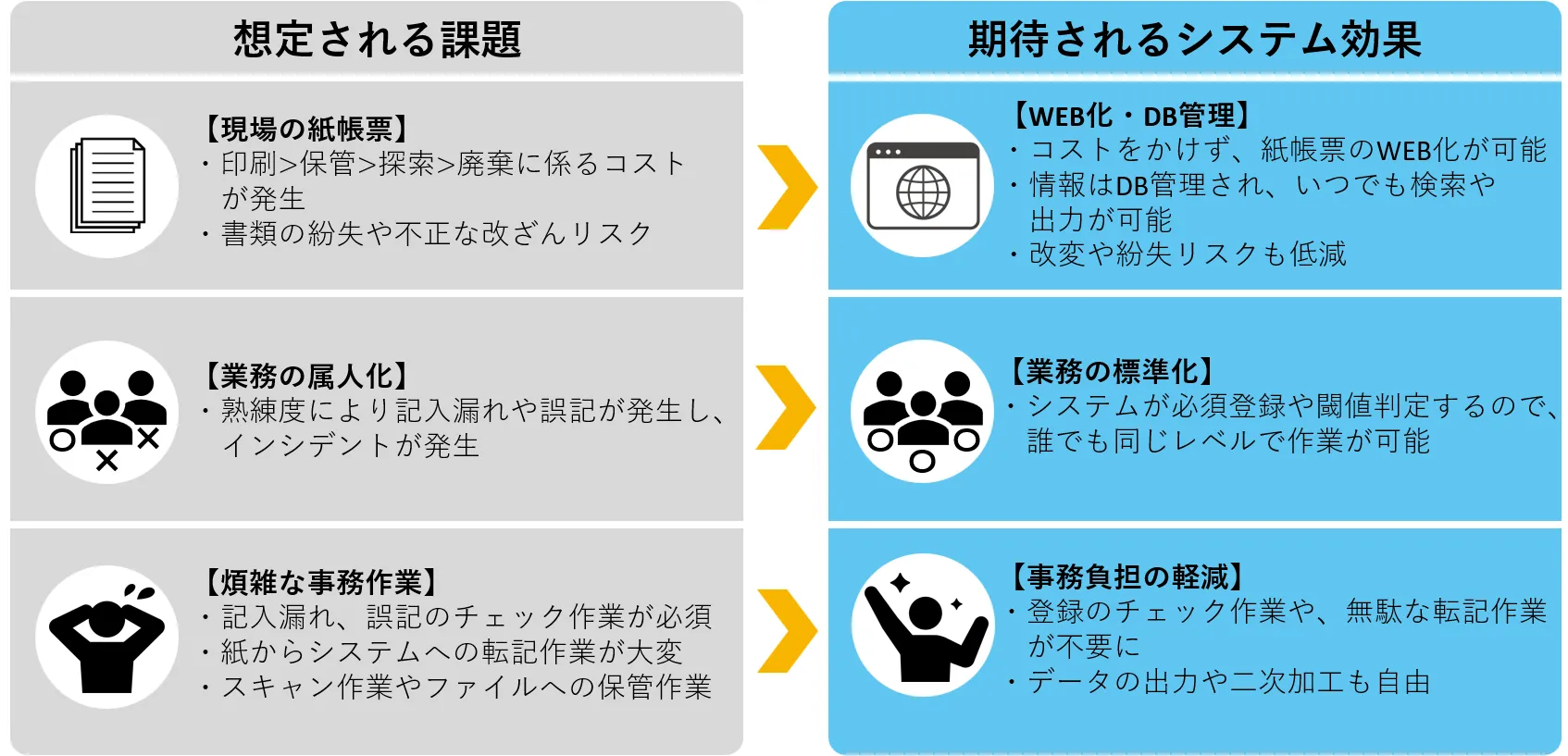 想定される課題

【現場の紙帳票】
・印刷>保管>探索>廃棄に係るコストが発生
・書類の紛失や不正な改ざんリスク

【業務の属人化】
・熟練度により記入漏れや誤記が発生し、インシデントが発生

【煩雑な事務作業】
・記入漏れ、誤記のチェック作業が必須
・紙からシステムへの転記作業が大変
・スキャン作業やファイルへの保管作業

期待されるシステム効果

【WEB化・DB管理】
・コストをかけず、紙帳票のWEB化が可能
・情報はDB管理され、いつでも検索や出力が可能
・改変や紛失リスクも低減

【業務の標準化】
・システムが必須登録や閾値判定するので、誰でも同じレベルで作業が可能

【事務負担の軽減】
・登録のチェック作業や、無駄な転記作業が不要に
・データの出力や二次加工も自由